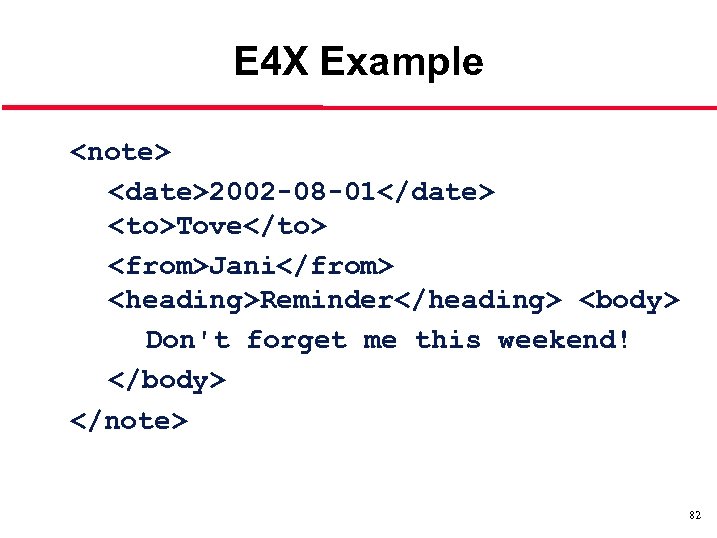 E4X Example

<note>

<date>2002-08-01</date>
<to>Tove</to>

<from>Jani</from>
<heading>Reminder</heading> <body>

Don't forget me this weekend!

</body>

</note>

82